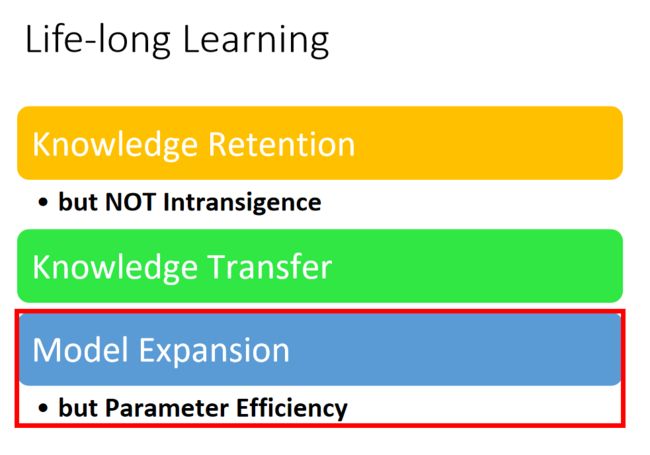 Life-long Learning

Knowledge Retention

• but NOT Intransigence

Knowledge Transfer

Model Expansion

• but Parameter Efficiency